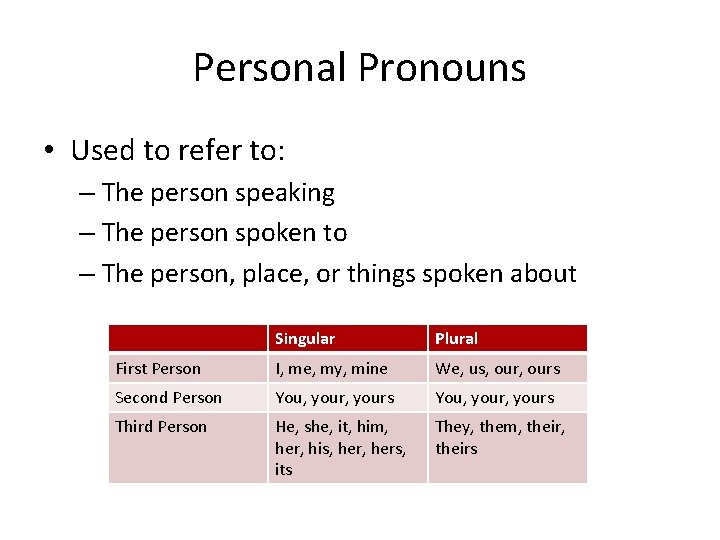 Personal Pronouns

• Used to refer to:
– The person speaking
– The person spoken to
– The person, place, or things spoken about

| | Singular | Plural |
|---|---|---|
| First Person | I, me, my, mine | We, us, our, ours |
| Second Person | You, your, yours | You, your, yours |
| Third Person | He, she, it, him, her, his, her, hers, its | They, them, their, theirs |